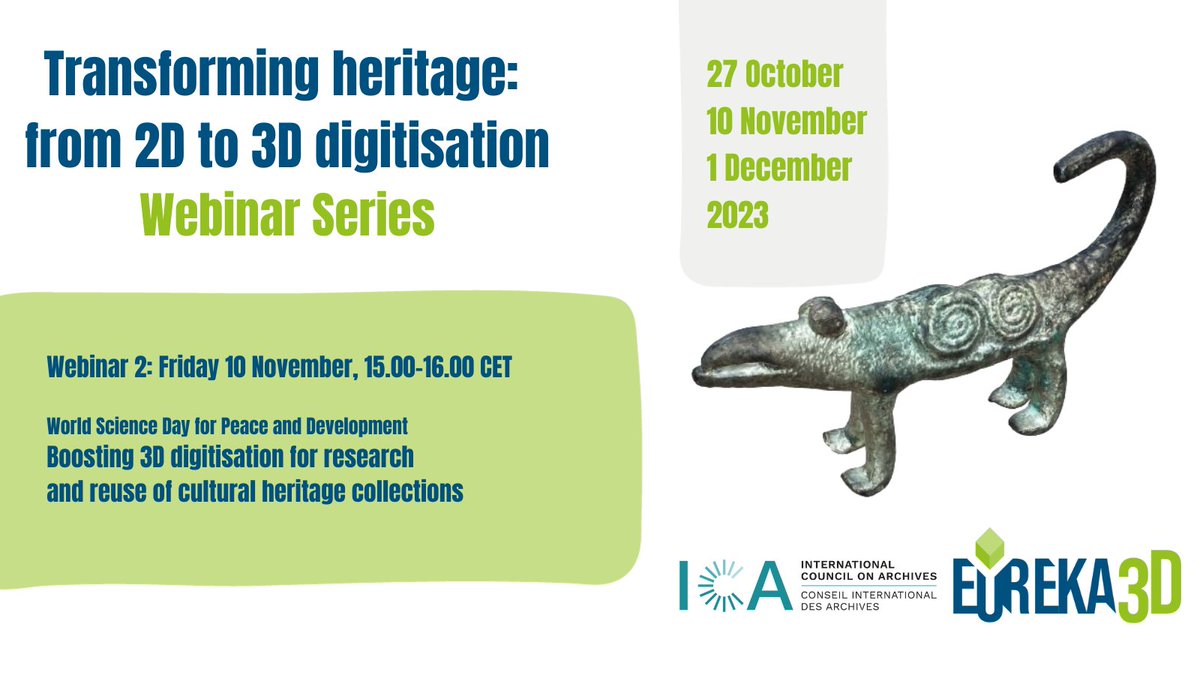 Transforming heritage: from 2D to 3D digitisation
Webinar Series

27 October
10 November
1 December
2023

Webinar 2: Friday 10 November, 15.00-16.00 CET

World Science Day for Peace and Development
Boosting 3D digitisation for research and reuse of cultural heritage collections

ICA
INTERNATIONAL COUNCIL ON ARCHIVES
CONSEIL INTERNATIONAL DES ARCHIVES

EUREKA3D